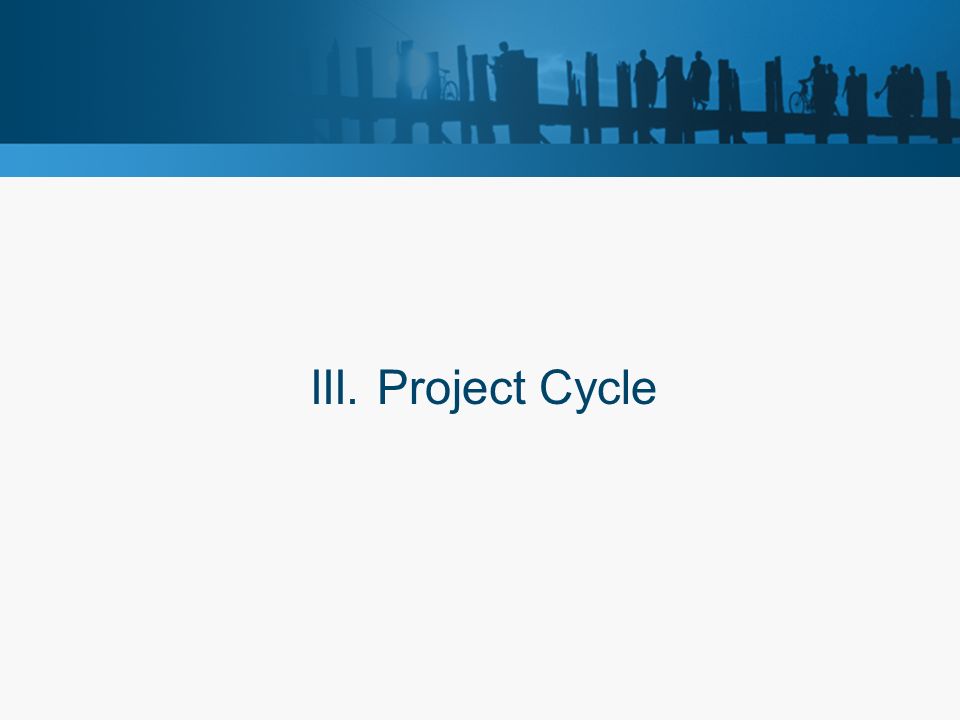 III. Project Cycle